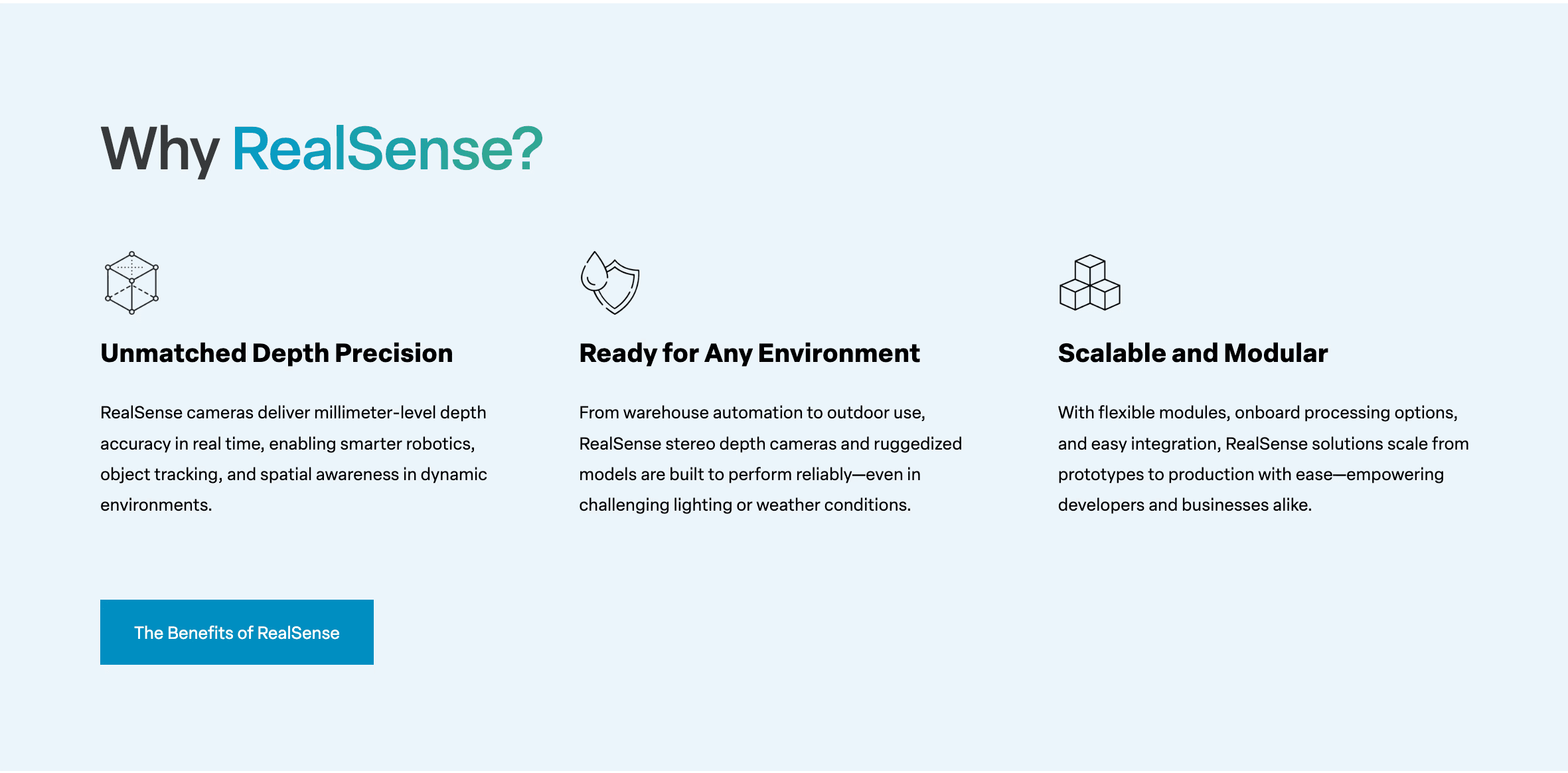 Why RealSense?

Unmatched Depth Precision

RealSense cameras deliver millimeter-level depth accuracy in real time, enabling smarter robotics, object tracking, and spatial awareness in dynamic environments.

Ready for Any Environment

From warehouse automation to outdoor use, RealSense stereo depth cameras and ruggedized models are built to perform reliably—even in challenging lighting or weather conditions.

Scalable and Modular

With flexible modules, onboard processing options, and easy integration, RealSense solutions scale from prototypes to production with ease—empowering developers and businesses alike.

The Benefits of RealSense